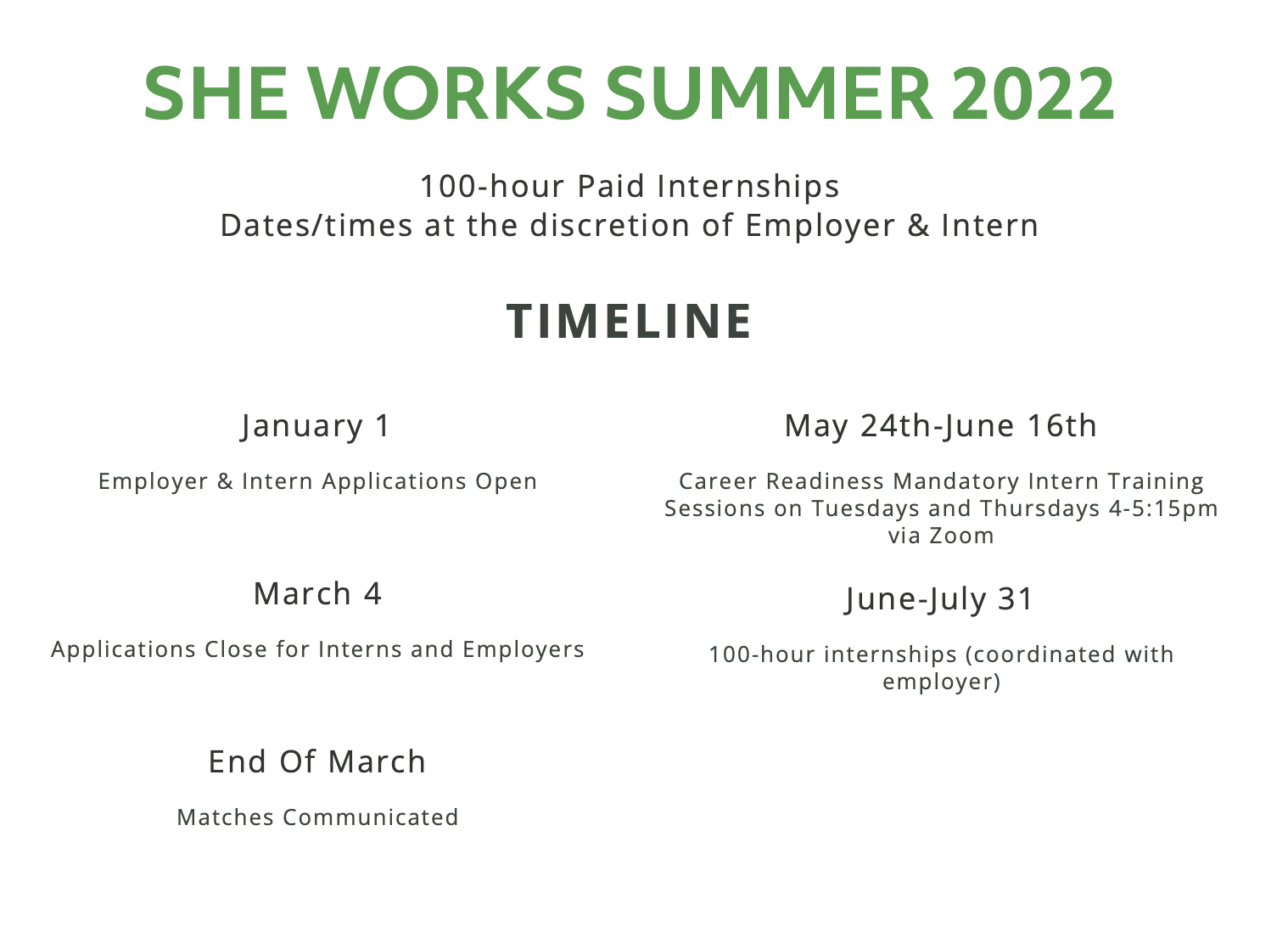 SHE WORKS SUMMER 2022

100-hour Paid Internships
Dates/times at the discretion of Employer & Intern

TIMELINE

January 1

Employer & Intern Applications Open

March 4

Applications Close for Interns and Employers

End Of March

Matches Communicated

May 24th-June 16th

Career Readiness Mandatory Intern Training Sessions on Tuesdays and Thursdays 4-5:15pm via Zoom

June-July 31

100-hour internships (coordinated with employer)